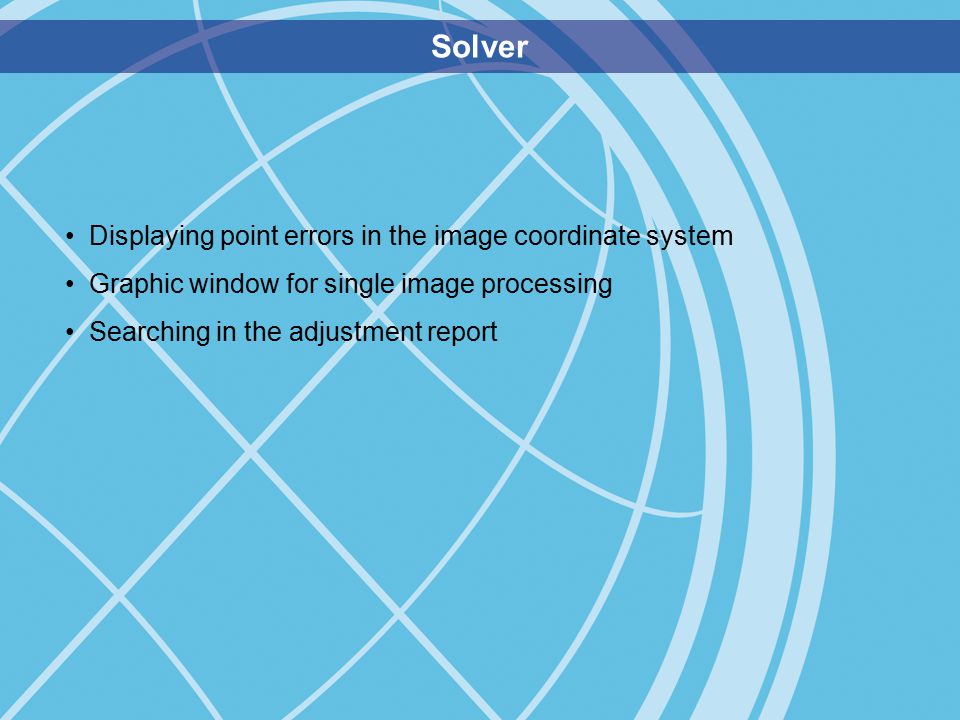 Solver

• Displaying point errors in the image coordinate system
• Graphic window for single image processing
• Searching in the adjustment report